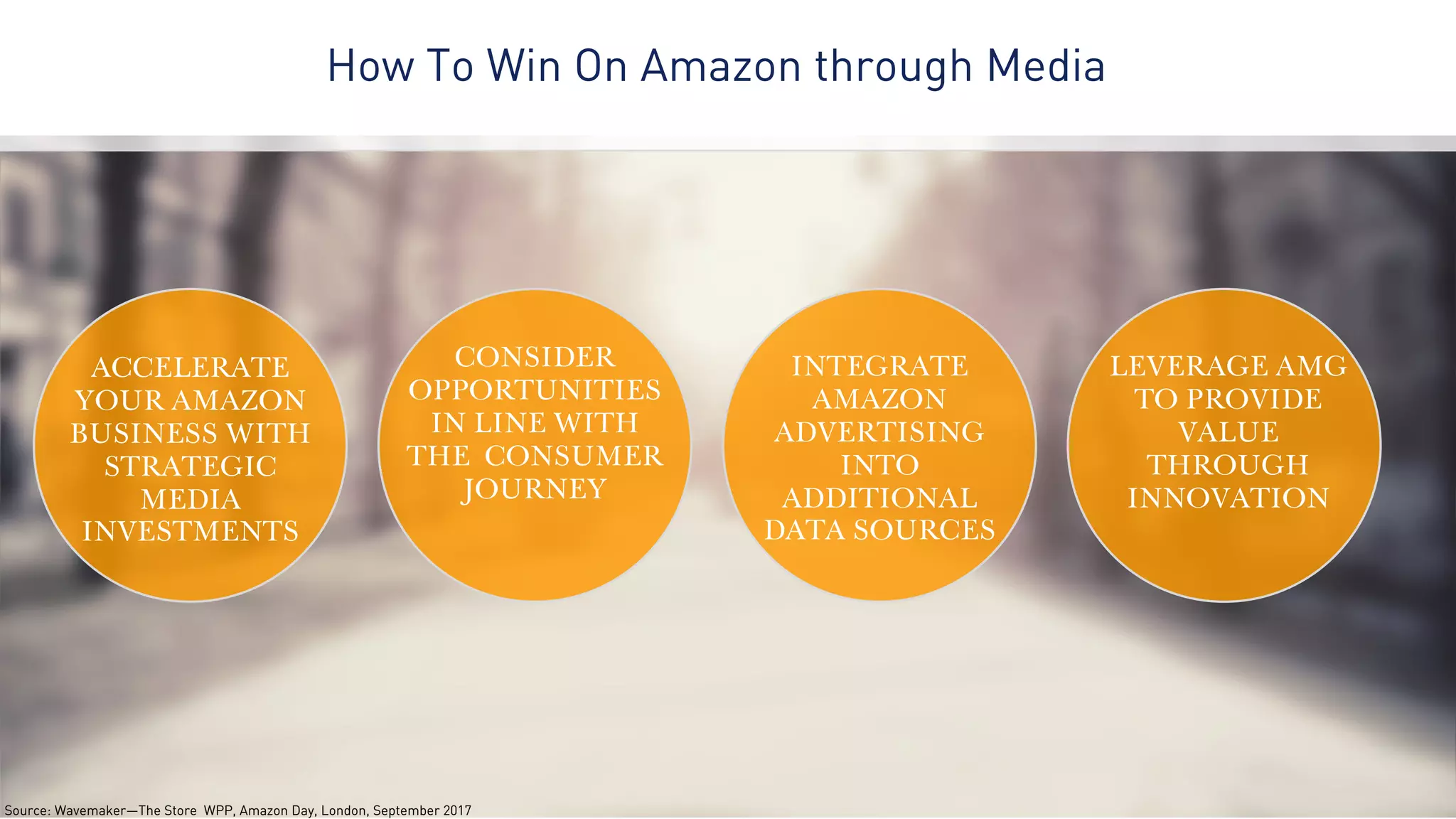 How To Win On Amazon through Media

ACCELERATE YOUR AMAZON BUSINESS WITH STRATEGIC MEDIA INVESTMENTS

CONSIDER OPPORTUNITIES IN LINE WITH THE CONSUMER JOURNEY

INTEGRATE AMAZON ADVERTISING INTO ADDITIONAL DATA SOURCES

LEVERAGE AMG TO PROVIDE VALUE THROUGH INNOVATION

Source: Wavemaker—The Store WPP, Amazon Day, London, September 2017